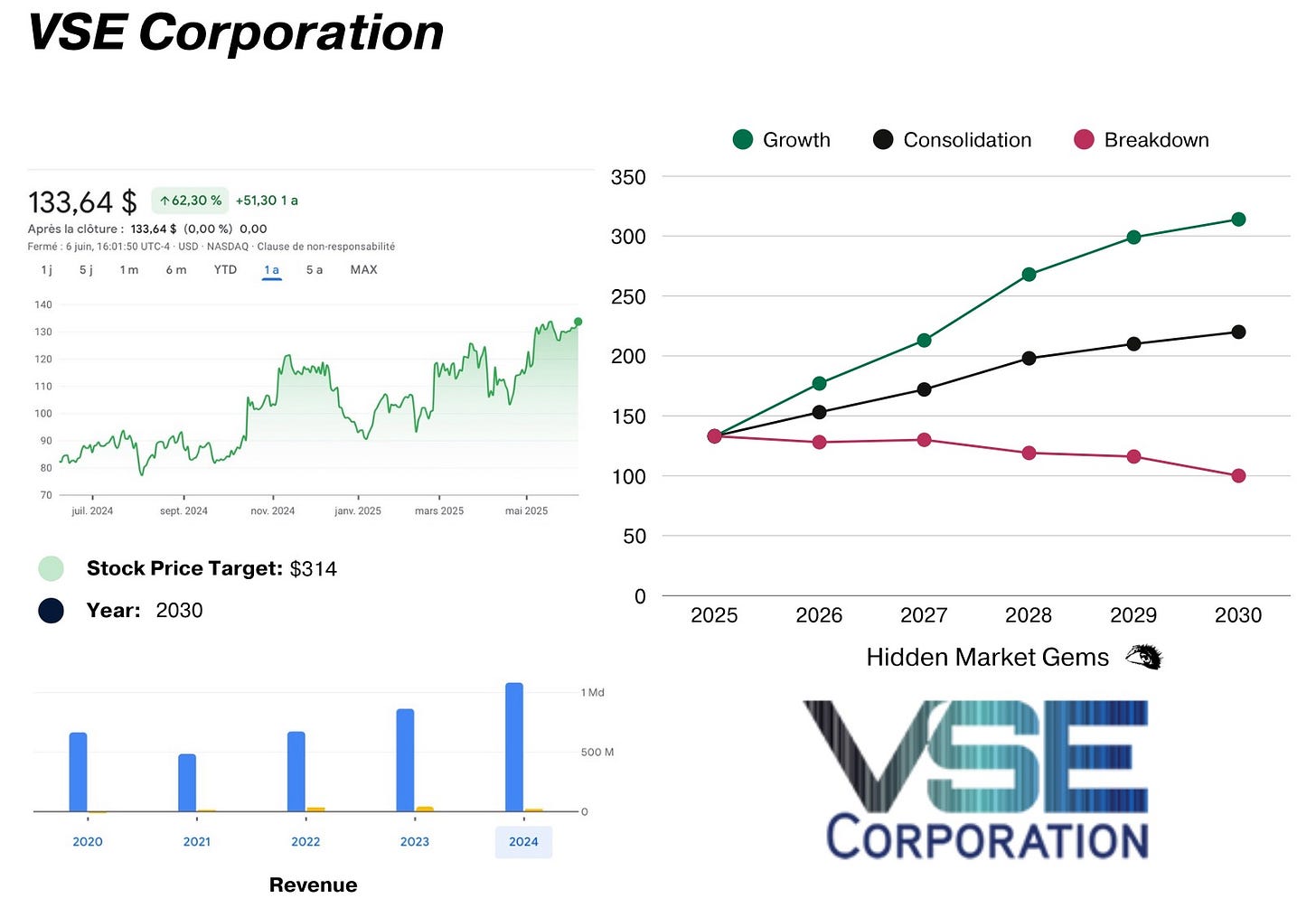 VSE Corporation

133,64 $ ↑62,30 % +51,30 1 a
Après la clôture : 133,64 $ (0,00 %) 0,00
Fermé : 6 juin, 16:01:50 UTC-4 · USD · NASDAQ · Clause de non-responsabilité
1 j 5 j 1 m 6 m YTD 1 a 5 a MAX

140
130
120
110
100
90
80
70
juil. 2024 sept. 2024 nov. 2024 janv. 2025 mars 2025 mai 2025

Stock Price Target: $314
Year: 2030

1 Md
500 M
0
2020 2021 2022 2023 2024

Revenue

Growth Consolidation Breakdown

350
300
250
200
150
100
50
0
2025 2026 2027 2028 2029 2030

Hidden Market Gems

VSE CORPORATION